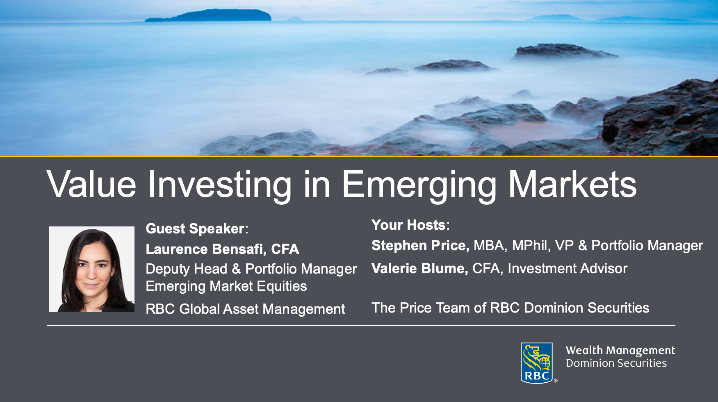 Value Investing in Emerging Markets

Guest Speaker:
Laurence Bensafi, CFA
Deputy Head & Portfolio Manager Emerging Market Equities
RBC Global Asset Management

Your Hosts:
Stephen Price, MBA, MPhil, VP & Portfolio Manager
Valerie Blume, CFA, Investment Advisor
The Price Team of RBC Dominion Securities

RBC
Wealth Management
Dominion Securities